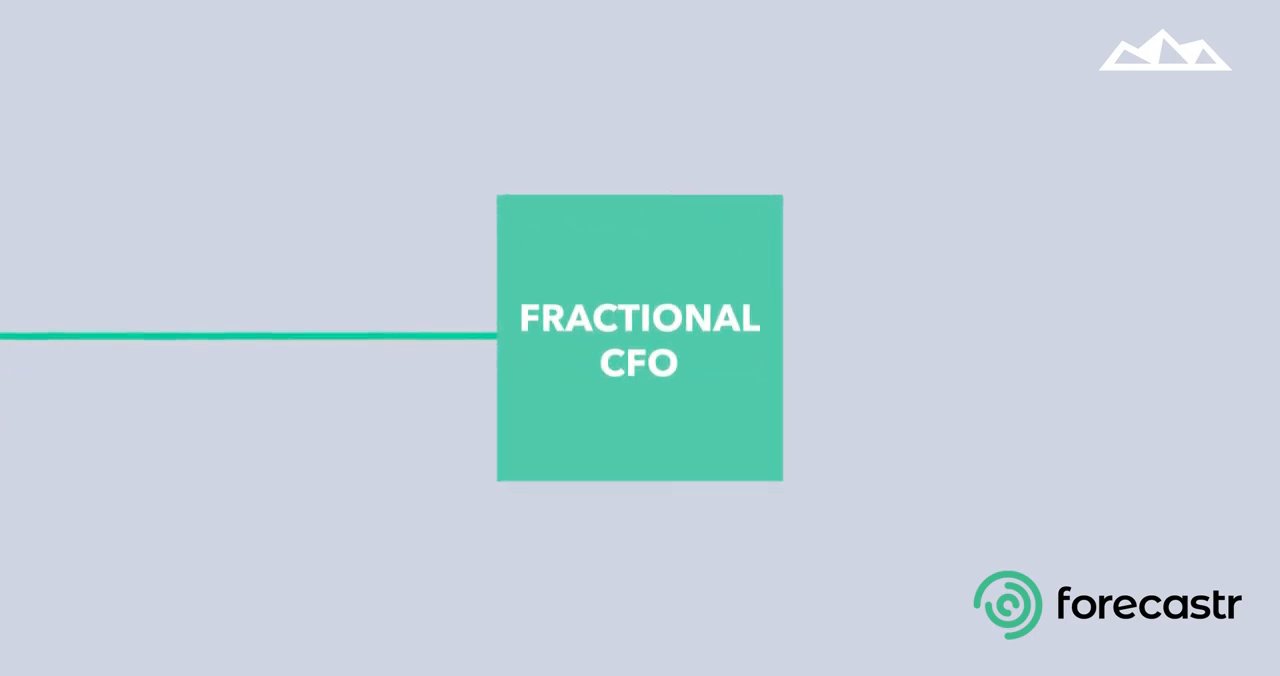 FRACTIONAL CFO

forecastr